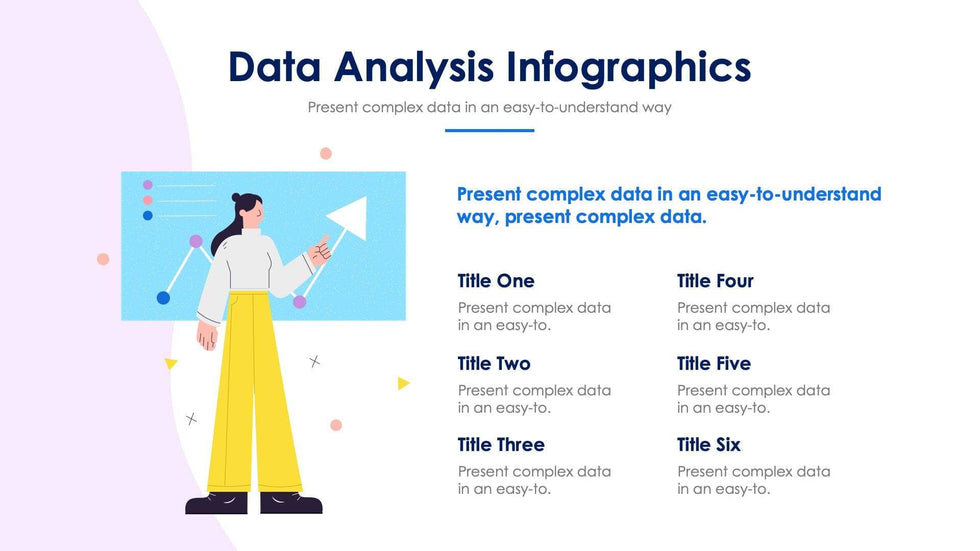 Data Analysis Infographics

Present complex data in an easy-to-understand way

Present complex data in an easy-to-understand way, present complex data.

Title One
Present complex data in an easy-to.

Title Two
Present complex data in an easy-to.

Title Three
Present complex data in an easy-to.

Title Four
Present complex data in an easy-to.

Title Five
Present complex data in an easy-to.

Title Six
Present complex data in an easy-to.